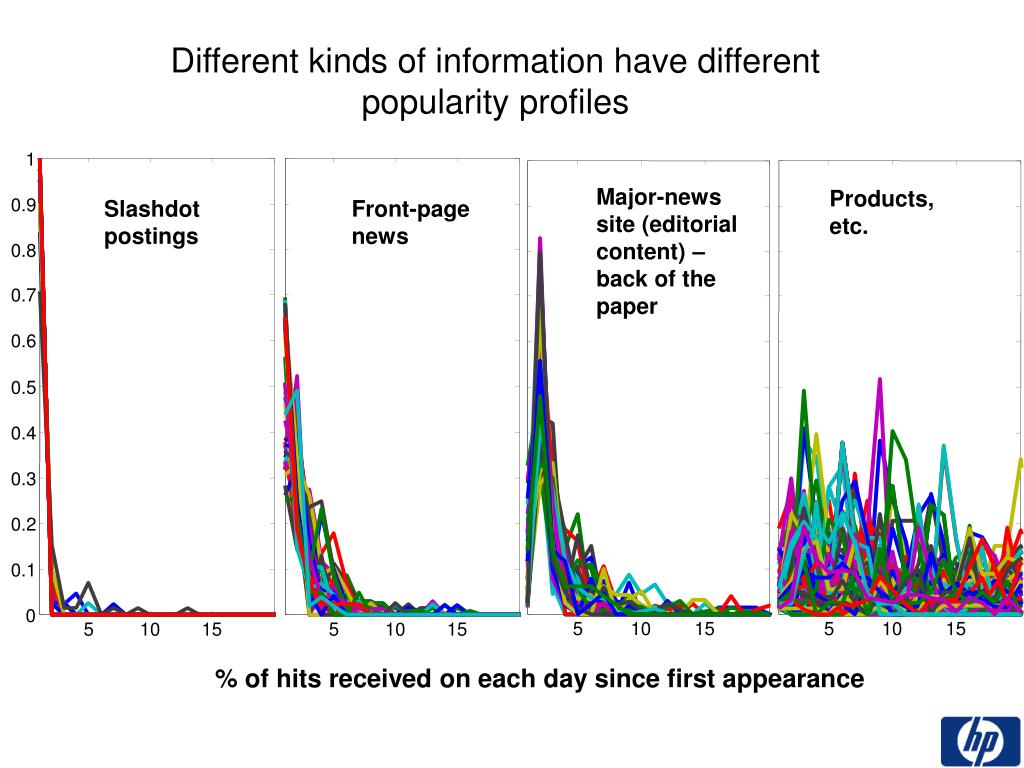 Different kinds of information have different popularity profiles

1
0.9
0.8
0.7
0.6
0.5
0.4
0.3
0.2
0.1
0

Slashdot postings

5 10 15

Front-page news

5 10 15

Major-news site (editorial content) – back of the paper

5 10 15

Products, etc.

5 10 15

% of hits received on each day since first appearance

hp